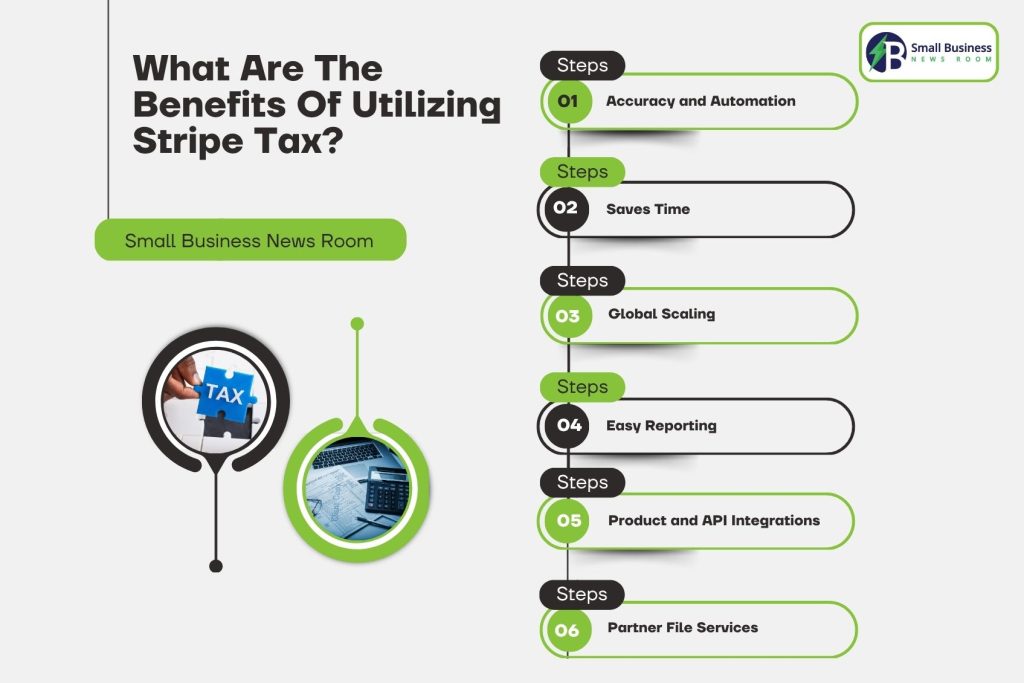 What Are The Benefits Of Utilizing Stripe Tax?

Small Business News Room

TAX

Small Business NEWS ROOM

Steps
01 Accuracy and Automation

Steps
02 Saves Time

Steps
03 Global Scaling

Steps
04 Easy Reporting

Steps
05 Product and API Integrations

Steps
06 Partner File Services